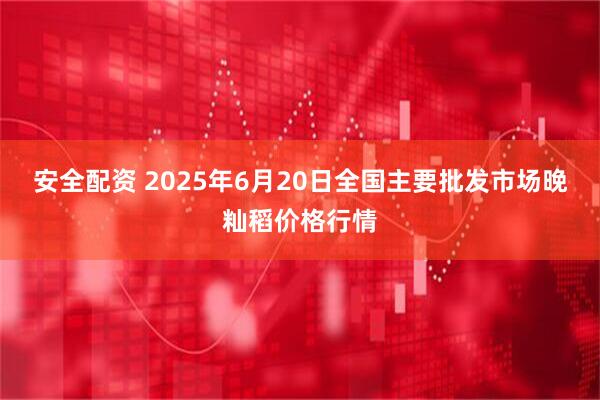 安全配资 2025年6月20日全国主要批发市场晚籼稻价格行情